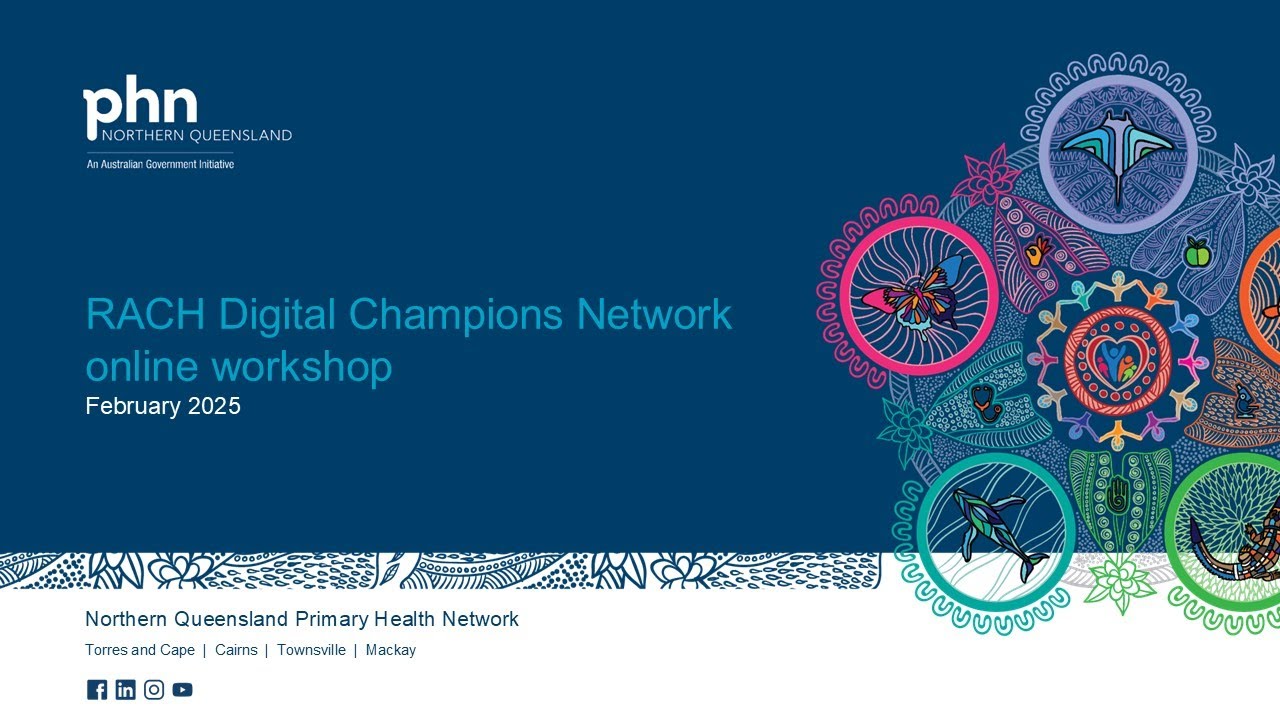 phn
NORTHERN QUEENSLAND
An Australian Government Initiative

RACH Digital Champions Network online workshop
February 2025

Northern Queensland Primary Health Network
Torres and Cape | Cairns | Townsville | Mackay